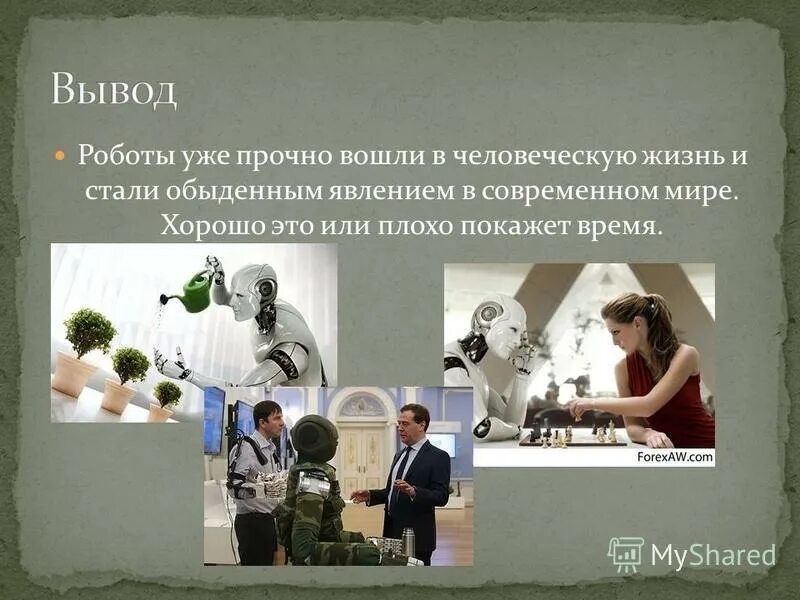 Вывод

Роботы уже прочно вошли в человеческую жизнь и стали обыденным явлением в современном мире. Хорошо это или плохо покажет время.

ForexAW.com

MyShared